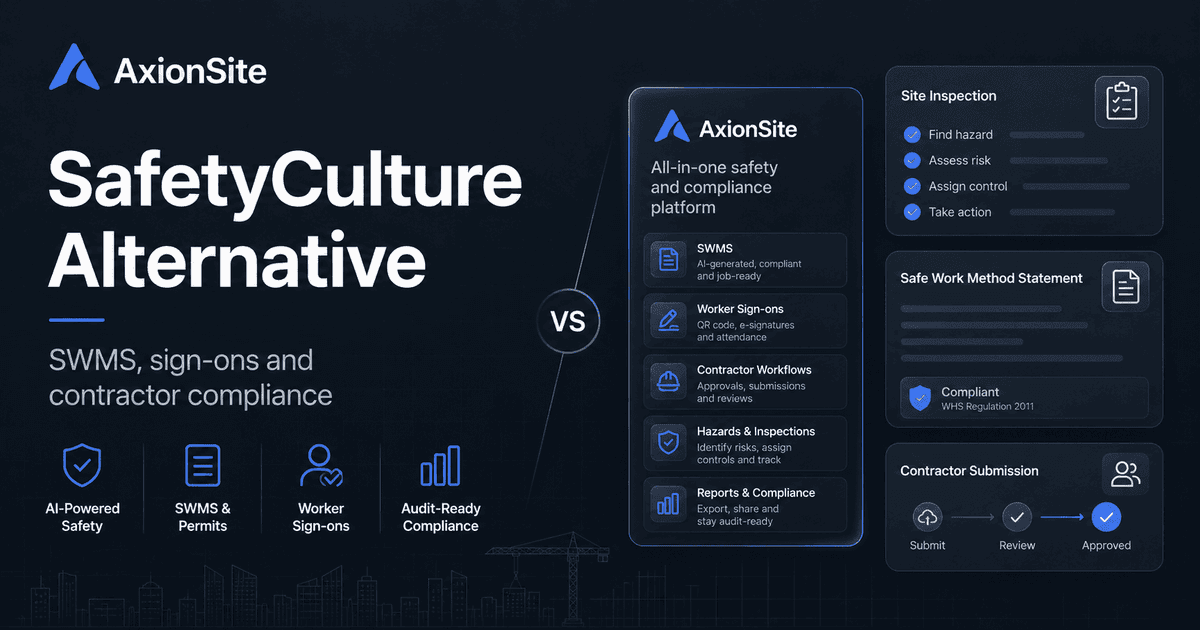 AxionSite

SafetyCulture Alternative

SWMS, sign-ons and contractor compliance

AI-Powered Safety

SWMS & Permits

Worker Sign-ons

Audit-Ready Compliance

VS

AxionSite

All-in-one safety and compliance platform

SWMS
AI-generated, compliant and job-ready

Worker Sign-ons
QR code, e-signatures and attendance

Contractor Workflows
Approvals, submissions and reviews

Hazards & Inspections
Identify risks, assign controls and track

Reports & Compliance
Export, share and stay audit-ready

Site Inspection
Find hazard
Assess risk
Assign control
Take action

Safe Work Method Statement
Compliant
WHS Regulation 2011

Contractor Submission
Submit
Review
Approved